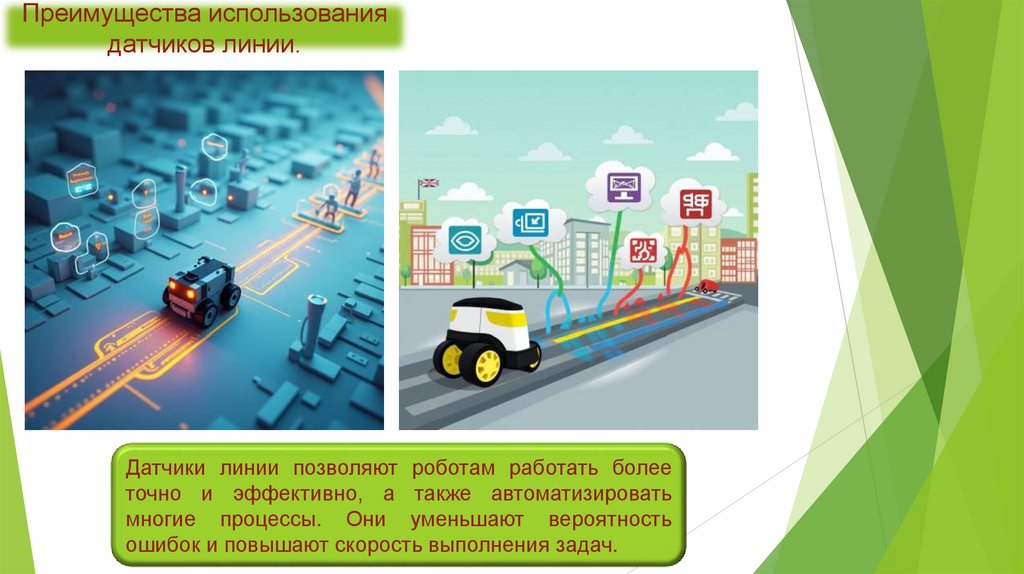 Преимущества использования датчиков линии.

Датчики линии позволяют роботам работать более точно и эффективно, а также автоматизировать многие процессы. Они уменьшают вероятность ошибок и повышают скорость выполнения задач.